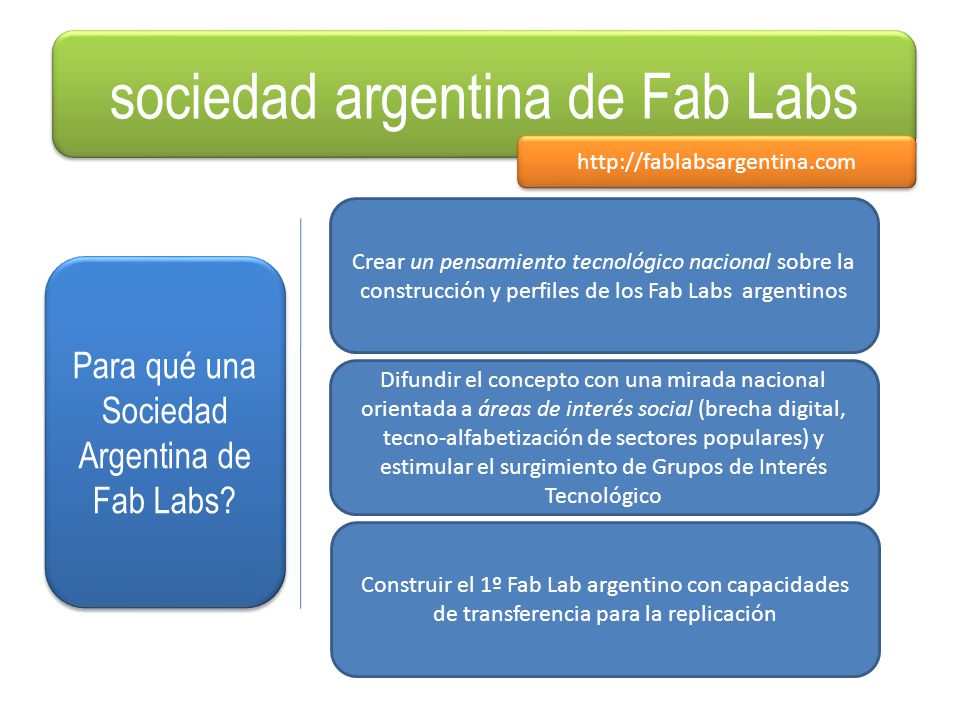 sociedad argentina de Fab Labs

http://fablabsargentina.com

Para qué una Sociedad Argentina de Fab Labs?

Crear un pensamiento tecnológico nacional sobre la construcción y perfiles de los Fab Labs argentinos

Difundir el concepto con una mirada nacional orientada a áreas de interés social (brecha digital, tecno-alfabetización de sectores populares) y estimular el surgimiento de Grupos de Interés Tecnológico

Construir el 1º Fab Lab argentino con capacidades de transferencia para la replicación